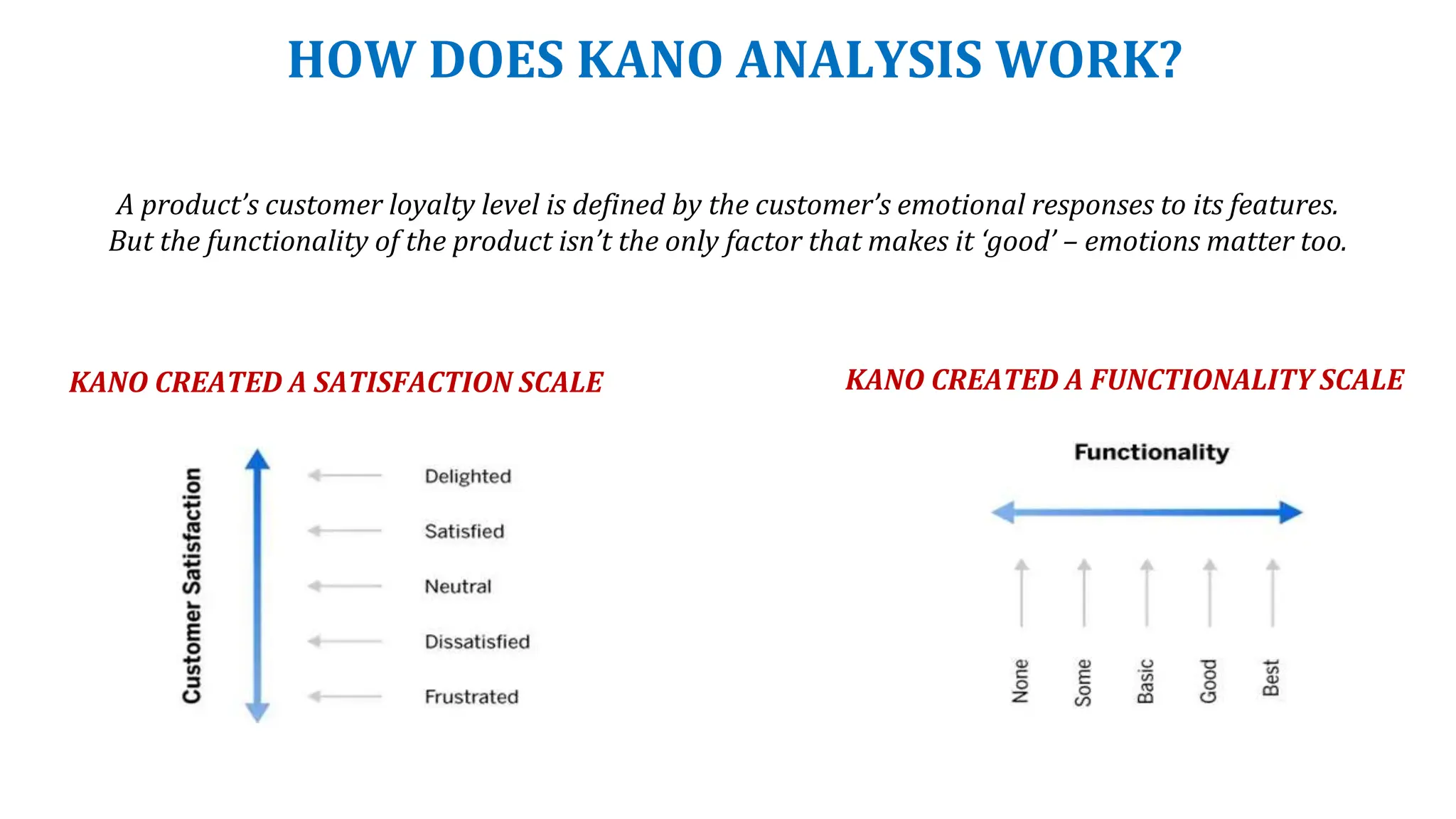 HOW DOES KANO ANALYSIS WORK?

A product's customer loyalty level is defined by the customer's emotional responses to its features. But the functionality of the product isn't the only factor that makes it 'good' – emotions matter too.

KANO CREATED A SATISFACTION SCALE

Customer Satisfaction

Delighted

Satisfied

Neutral

Dissatisfied

Frustrated

KANO CREATED A FUNCTIONALITY SCALE

Functionality

None

Some

Basic

Good

Best